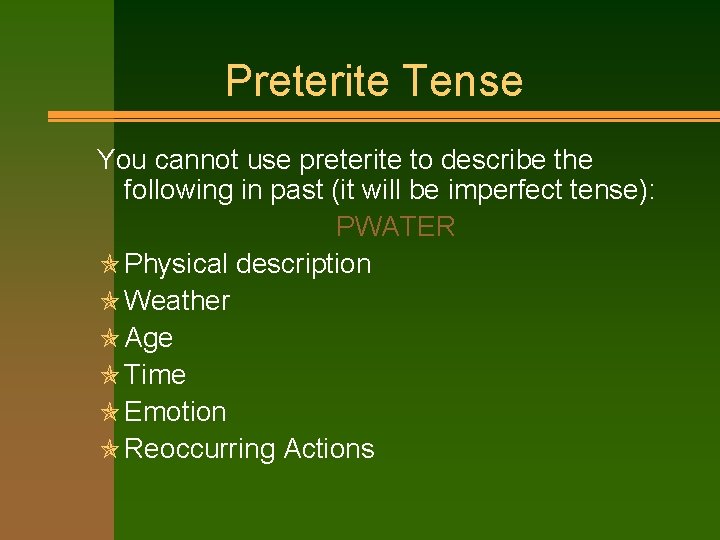 Preterite Tense

You cannot use preterite to describe the following in past (it will be imperfect tense):

PWATER

Physical description
Weather
Age
Time
Emotion
Reoccurring Actions